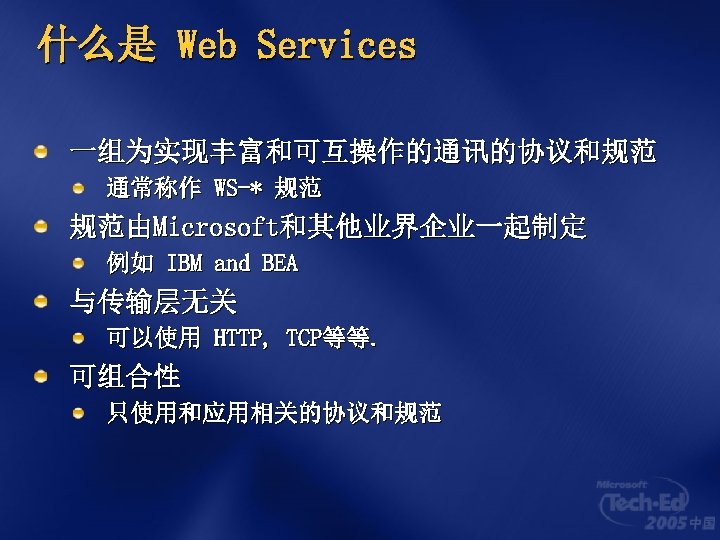 什么是 Web Services

一组为实现丰富和可互操作的通讯的协议和规范

通常称作 WS-* 规范

规范由Microsoft和其他业界企业一起制定

例如 IBM and BEA

与传输层无关

可以使用 HTTP, TCP等等.

可组合性

只使用和应用相关的协议和规范

Microsoft Tech·Ed 2005 中国